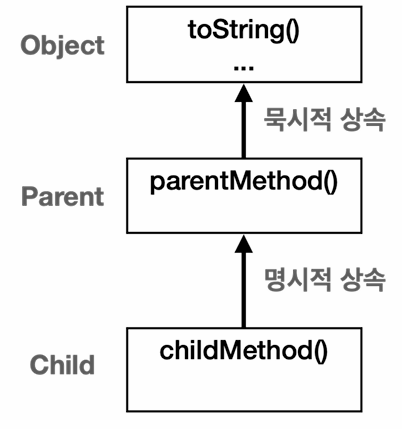 Object
toString()
...

묵시적 상속

Parent
parentMethod()

명시적 상속

Child
childMethod()